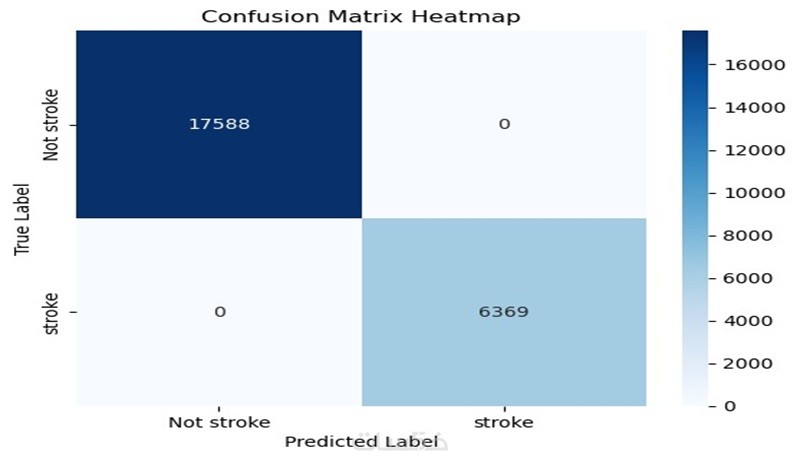 Confusion Matrix Heatmap

True Label

Not stroke

stroke

17588

0

0

6369

Not stroke

stroke

Predicted Label

16000
14000
12000
10000
8000
6000
4000
2000
0